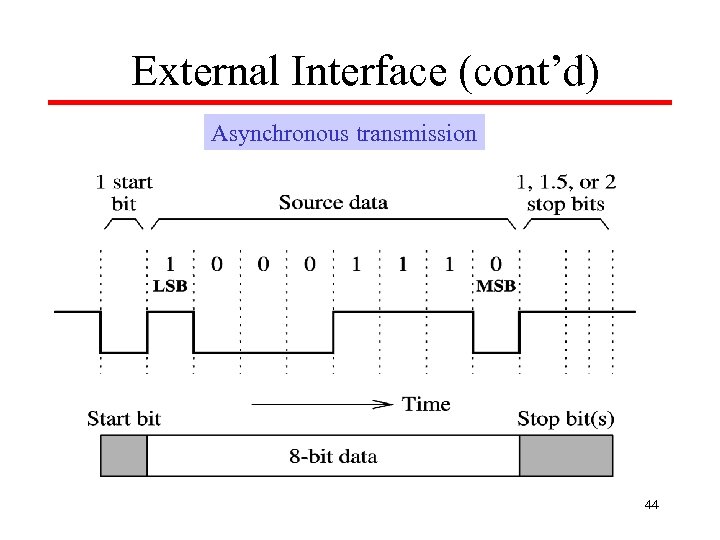 External Interface (cont'd)

Asynchronous transmission

1 start bit

Source data

1, 1.5, or 2 stop bits

1 0 0 0 1 1 1 0

LSB

MSB

Time

Start bit

Stop bit(s)

8-bit data

44